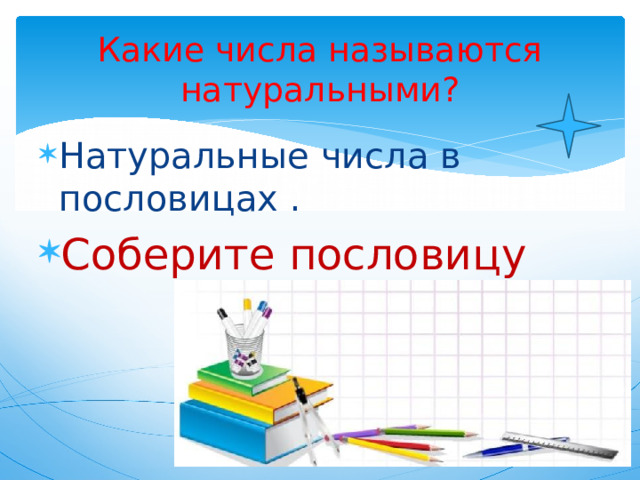 Какие числа называются натуральными?

Натуральные числа в пословицах .

Соберите пословицу